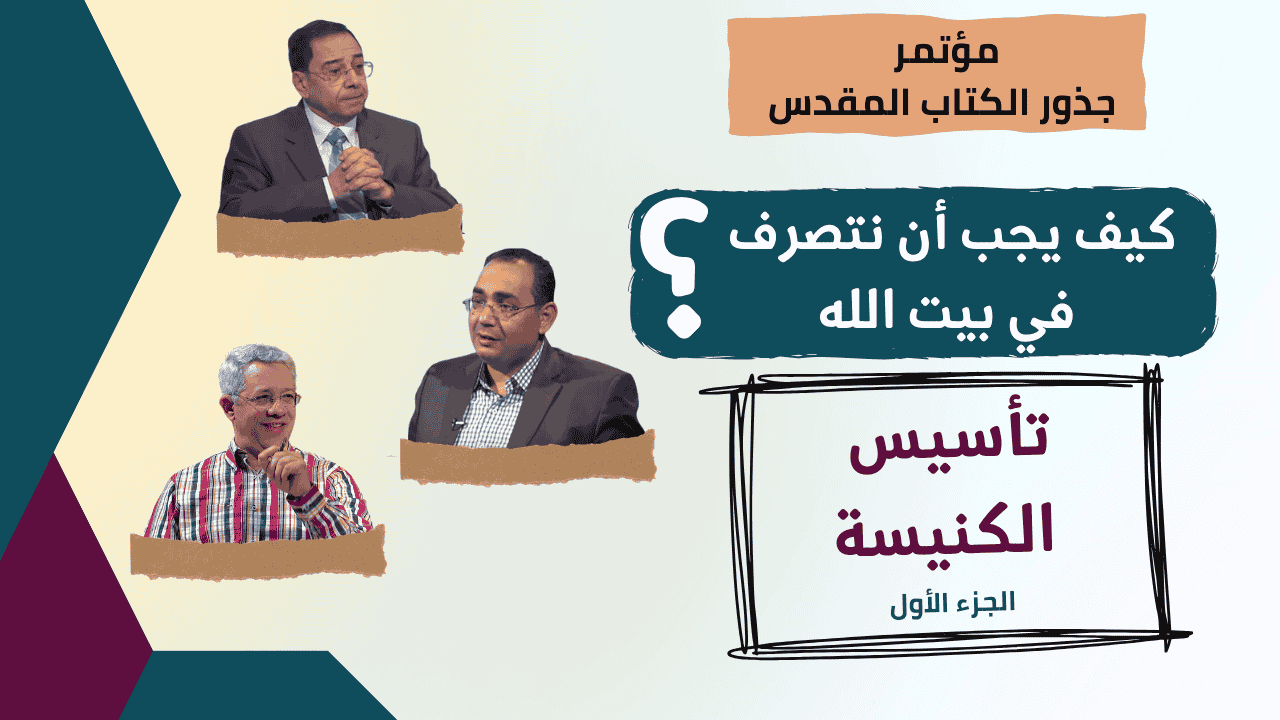 مؤتمر
جذور الكتاب المقدس

كيف يجب أن نتصرف في بيت الله
؟

تأسيس
الكنيسة

الجزء الأول